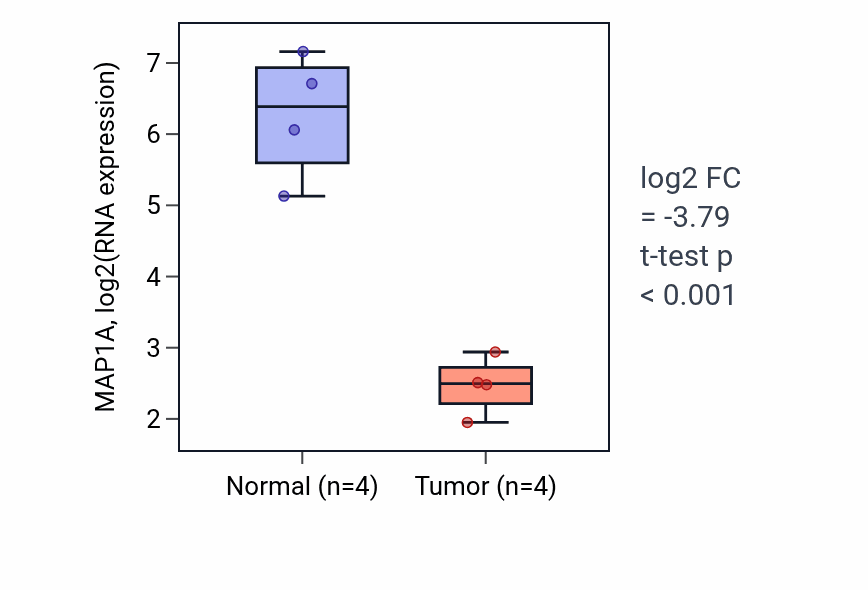 MAP1A, log2(RNA expression)

7
6
5
4
3
2

Normal (n=4)
Tumor (n=4)

log2 FC
= -3.79
t-test p
< 0.001